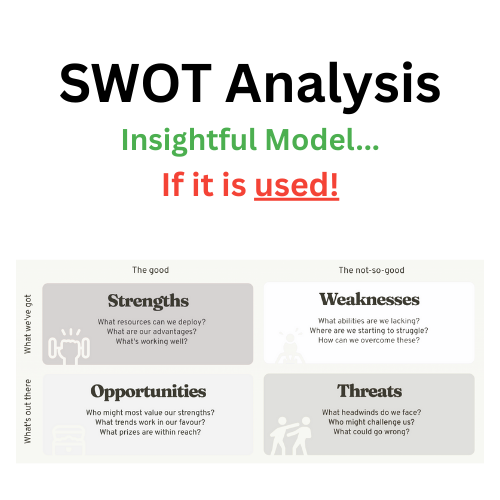 SWOT Analysis

Insightful Model...

If it is used!

The good

The not-so-good

What we've got

Strengths

What resources can we deploy?
What are our advantages?
What's working well?

Weaknesses

What abilities are we lacking?
Where are we starting to struggle?
How can we overcome these?

What's out there

Opportunities

Who might most value our strengths?
What trends work in our favour?
What prizes are within reach?

Threats

What headwinds do we face?
Who might challenge us?
What could go wrong?